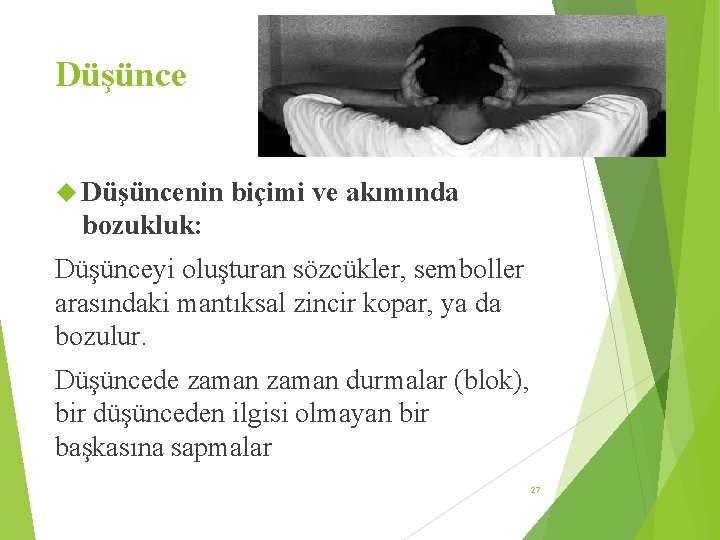 Düşünce

Düşüncenin biçimi ve akımında bozukluk:

Düşünceyi oluşturan sözcükler, semboller arasındaki mantıksal zincir kopar, ya da bozulur.

Düşüncede zaman zaman durmalar (blok), bir düşünceden ilgisi olmayan bir başkasına sapmalar

27